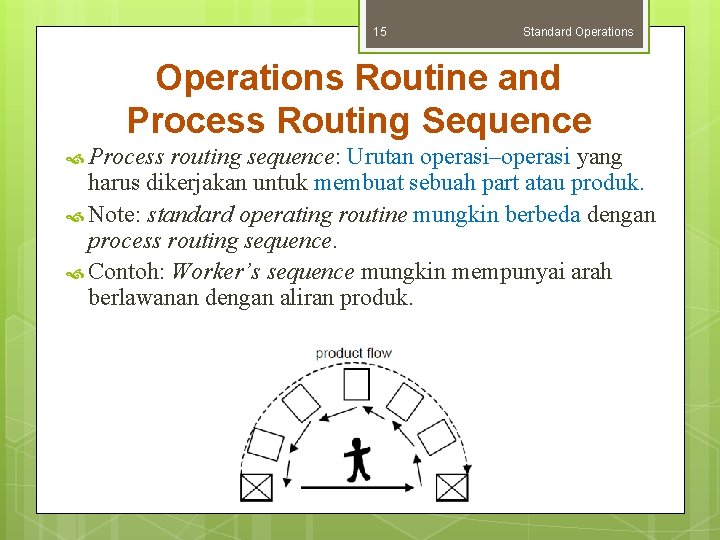 15

Standard Operations

Operations Routine and Process Routing Sequence

Process routing sequence: Urutan operasi–operasi yang harus dikerjakan untuk membuat sebuah part atau produk.

Note: standard operating routine mungkin berbeda dengan process routing sequence.

Contoh: Worker's sequence mungkin mempunyai arah berlawanan dengan aliran produk.

product flow